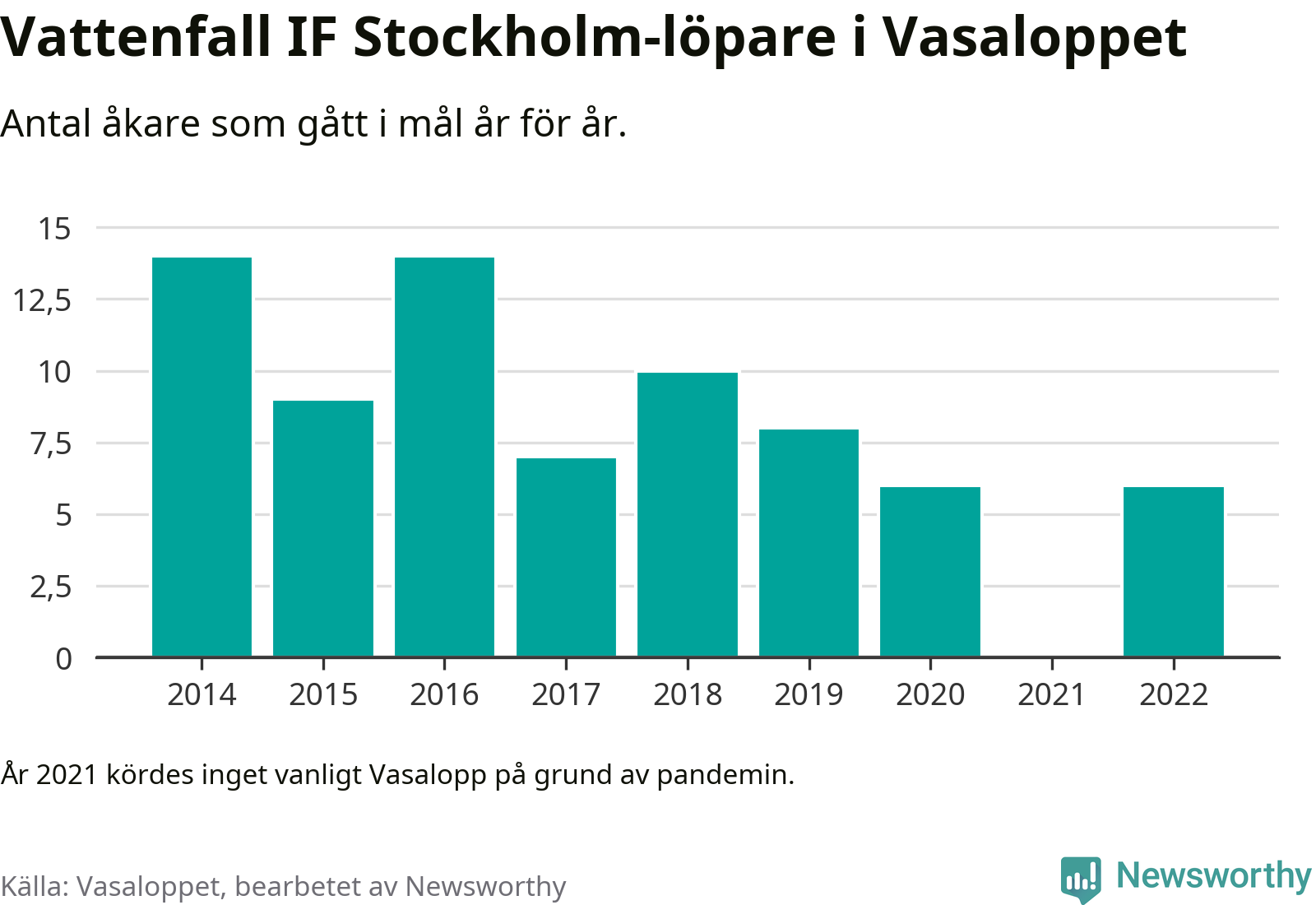 Vattenfall IF Stockholm-löpare i Vasaloppet

Antal åkare som gått i mål år för år.

15
12,5
10
7,5
5
2,5
0

2014 2015 2016 2017 2018 2019 2020 2021 2022

År 2021 kördes inget vanligt Vasalopp på grund av pandemin.

Källa: Vasaloppet, bearbetet av Newsworthy

Newsworthy